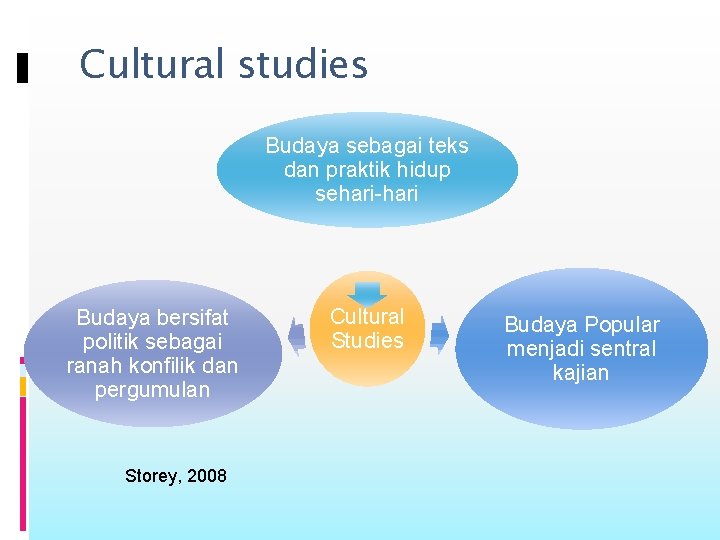 Cultural studies

Budaya sebagai teks dan praktik hidup sehari-hari

Budaya bersifat politik sebagai ranah konfilik dan pergumulan

Cultural Studies

Budaya Popular menjadi sentral kajian

Storey, 2008